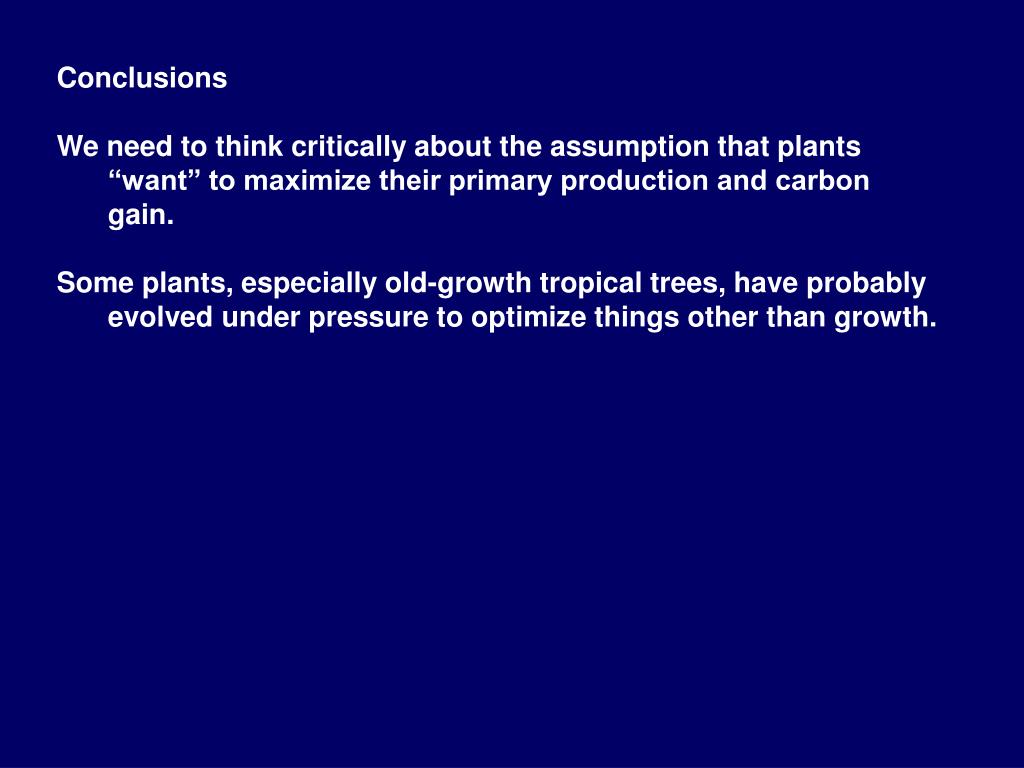 Conclusions

We need to think critically about the assumption that plants “want” to maximize their primary production and carbon gain.

Some plants, especially old-growth tropical trees, have probably evolved under pressure to optimize things other than growth.